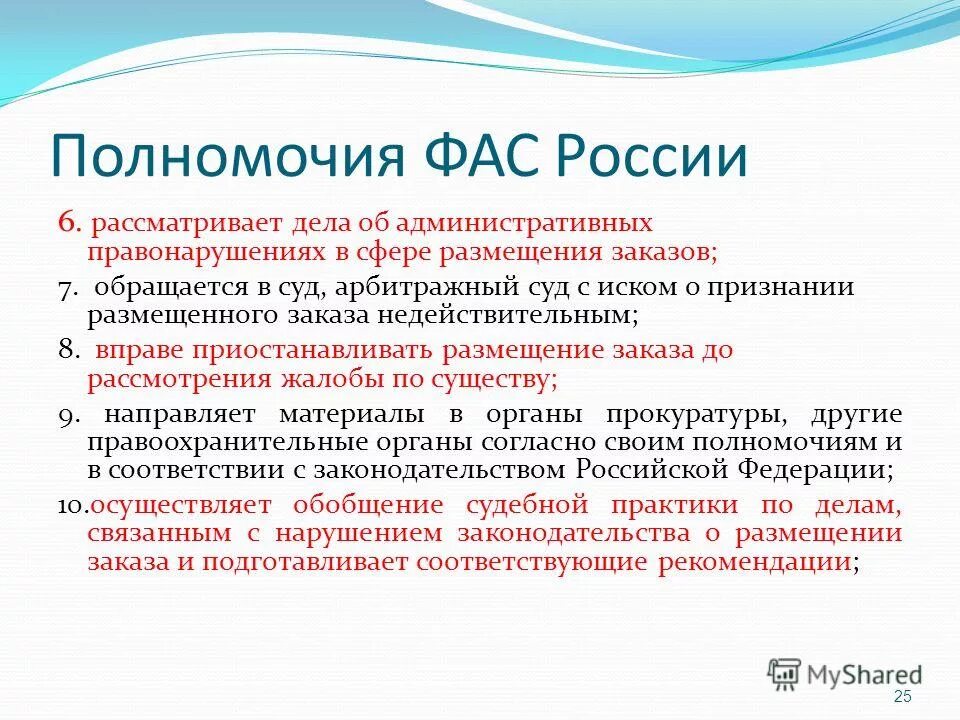 Полномочия ФАС России

6. рассматривает дела об административных правонарушениях в сфере размещения заказов;

7. обращается в суд, арбитражный суд с иском о признании размещенного заказа недействительным;

8. вправе приостанавливать размещение заказа до рассмотрения жалобы по существу;

9. направляет материалы в органы прокуратуры, другие правоохранительные органы согласно своим полномочиям и в соответствии с законодательством Российской Федерации;

10.осуществляет обобщение судебной практики по делам, связанным с нарушением законодательства о размещении заказа и подготавливает соответствующие рекомендации;

MyShared

25